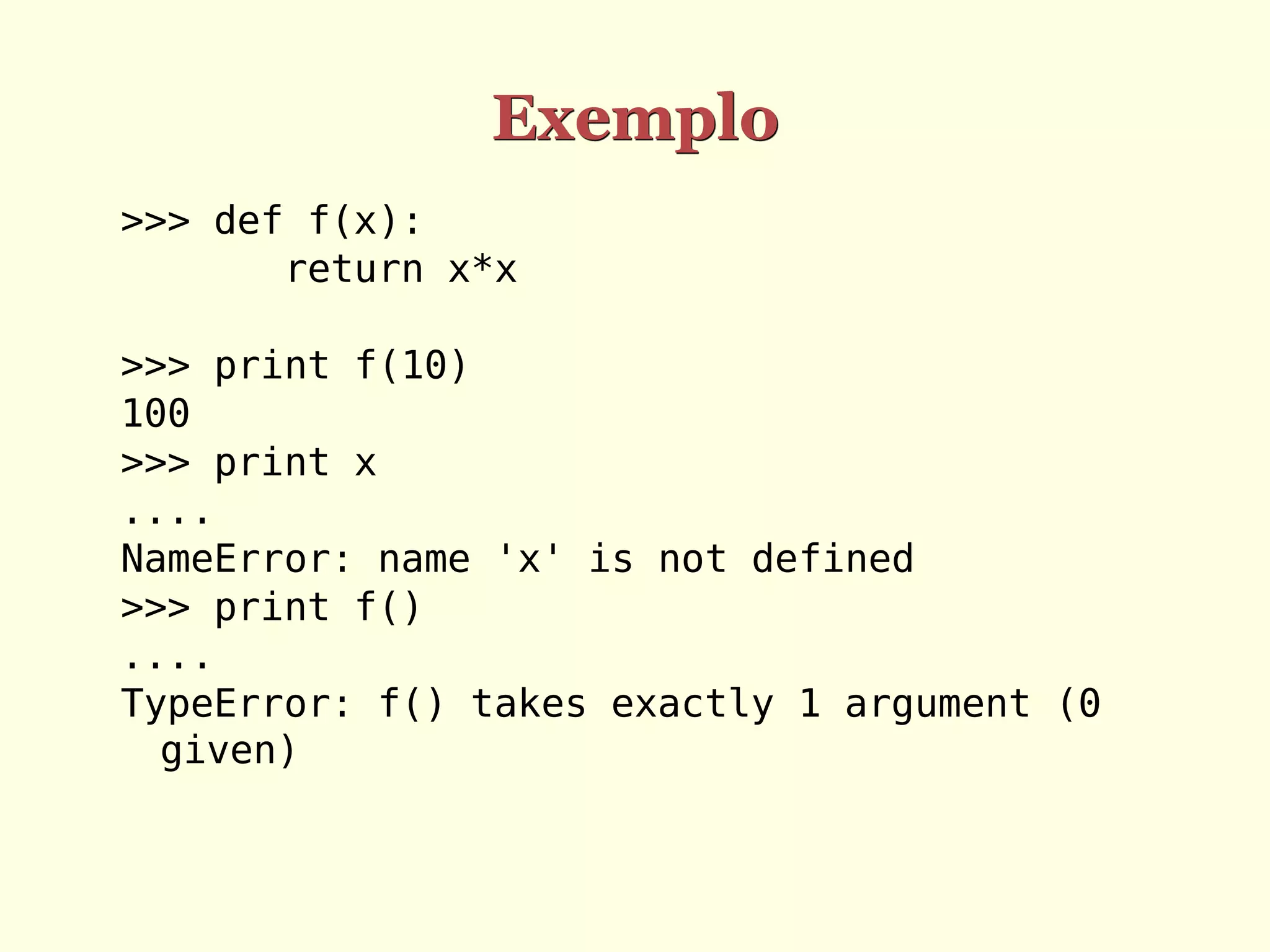 Exemplo

>>> def f(x):
 return x*x

>>> print f(10)
100
>>> print x
....
NameError: name 'x' is not defined
>>> print f()
....
TypeError: f() takes exactly 1 argument (0 given)